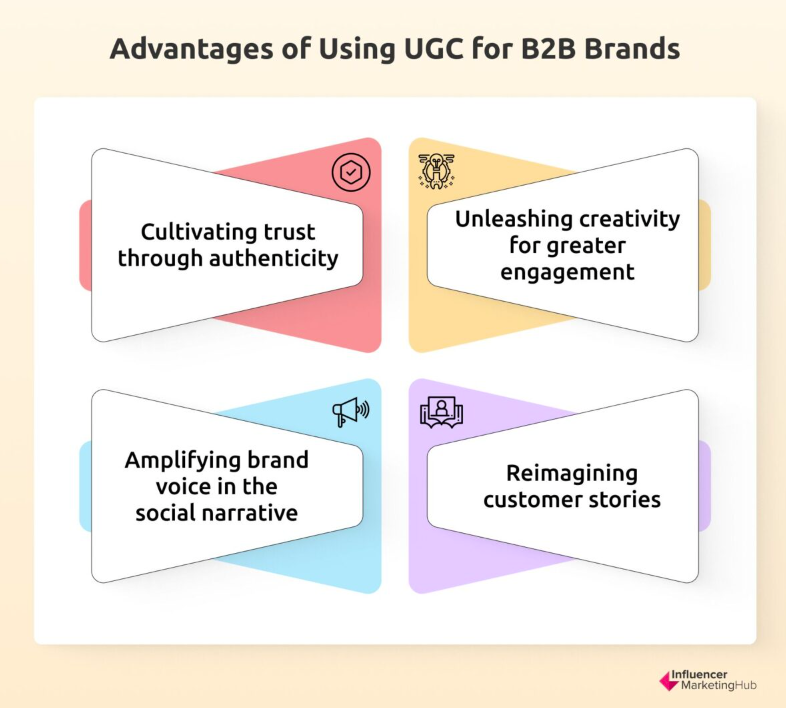 Advantages of Using UGC for B2B Brands

Cultivating trust through authenticity

Unleashing creativity for greater engagement

Amplifying brand voice in the social narrative

Reimagining customer stories

Influencer MarketingHub